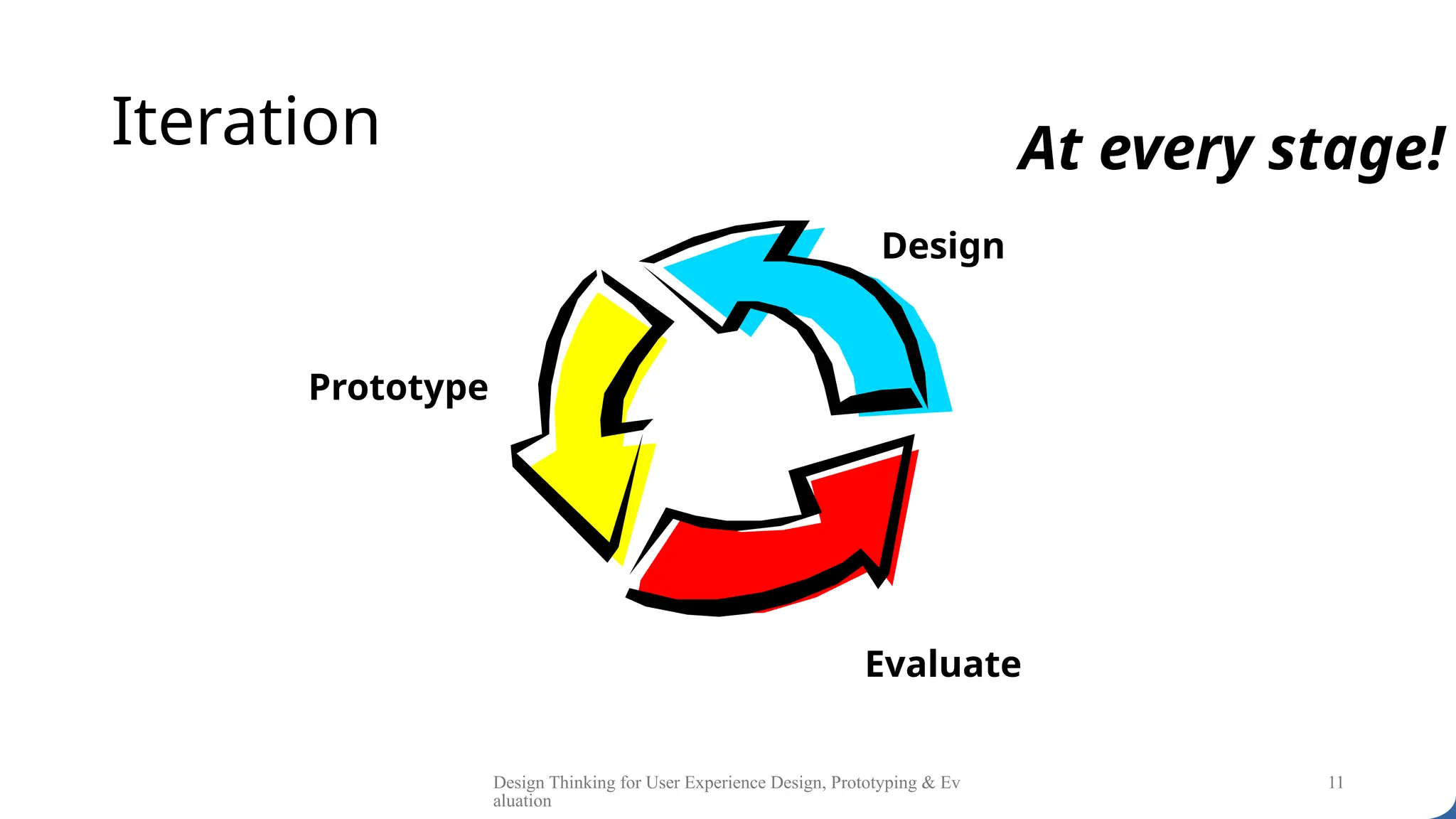 Iteration

At every stage!

Design

Prototype

Evaluate

Design Thinking for User Experience Design, Prototyping & Ev aluation

11